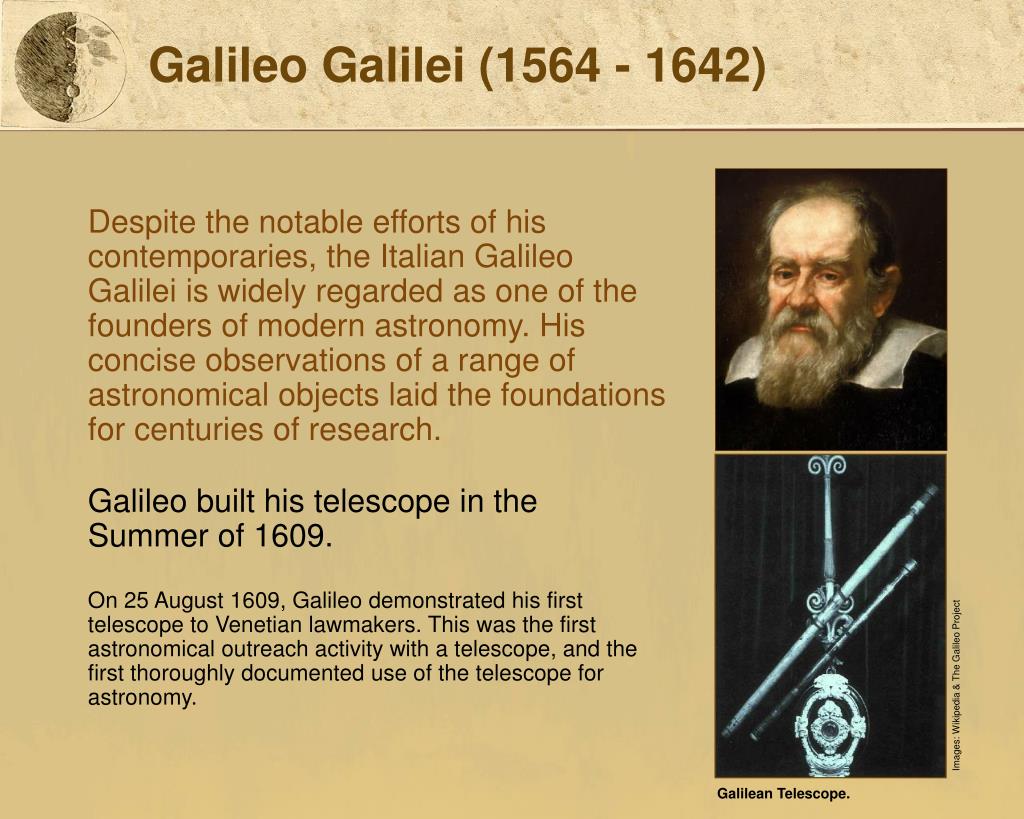 Galileo Galilei (1564 - 1642)

Despite the notable efforts of his contemporaries, the Italian Galileo Galilei is widely regarded as one of the founders of modern astronomy. His concise observations of a range of astronomical objects laid the foundations for centuries of research.

Galileo built his telescope in the Summer of 1609.

On 25 August 1609, Galileo demonstrated his first telescope to Venetian lawmakers. This was the first astronomical outreach activity with a telescope, and the first thoroughly documented use of the telescope for astronomy.

Images: Wikipedia & The Galileo Project

Galilean Telescope.